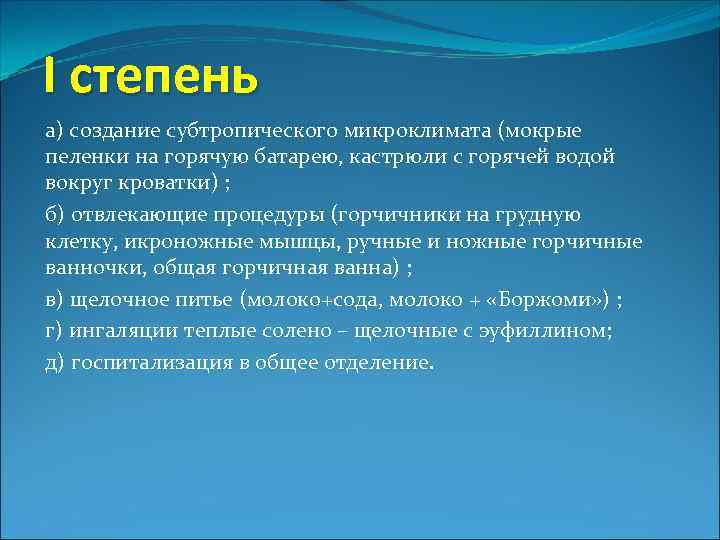 I степень

а) создание субтропического микроклимата (мокрые пеленки на горячую батарею, кастрюли с горячей водой вокруг кроватки) ;

б) отвлекающие процедуры (горчичники на грудную клетку, икроножные мышцы, ручные и ножные горчичные ванночки, общая горчичная ванна) ;

в) щелочное питье (молоко+сода, молоко + «Боржоми») ;

г) ингаляции теплые солено – щелочные с эуфиллином;

д) госпитализация в общее отделение.